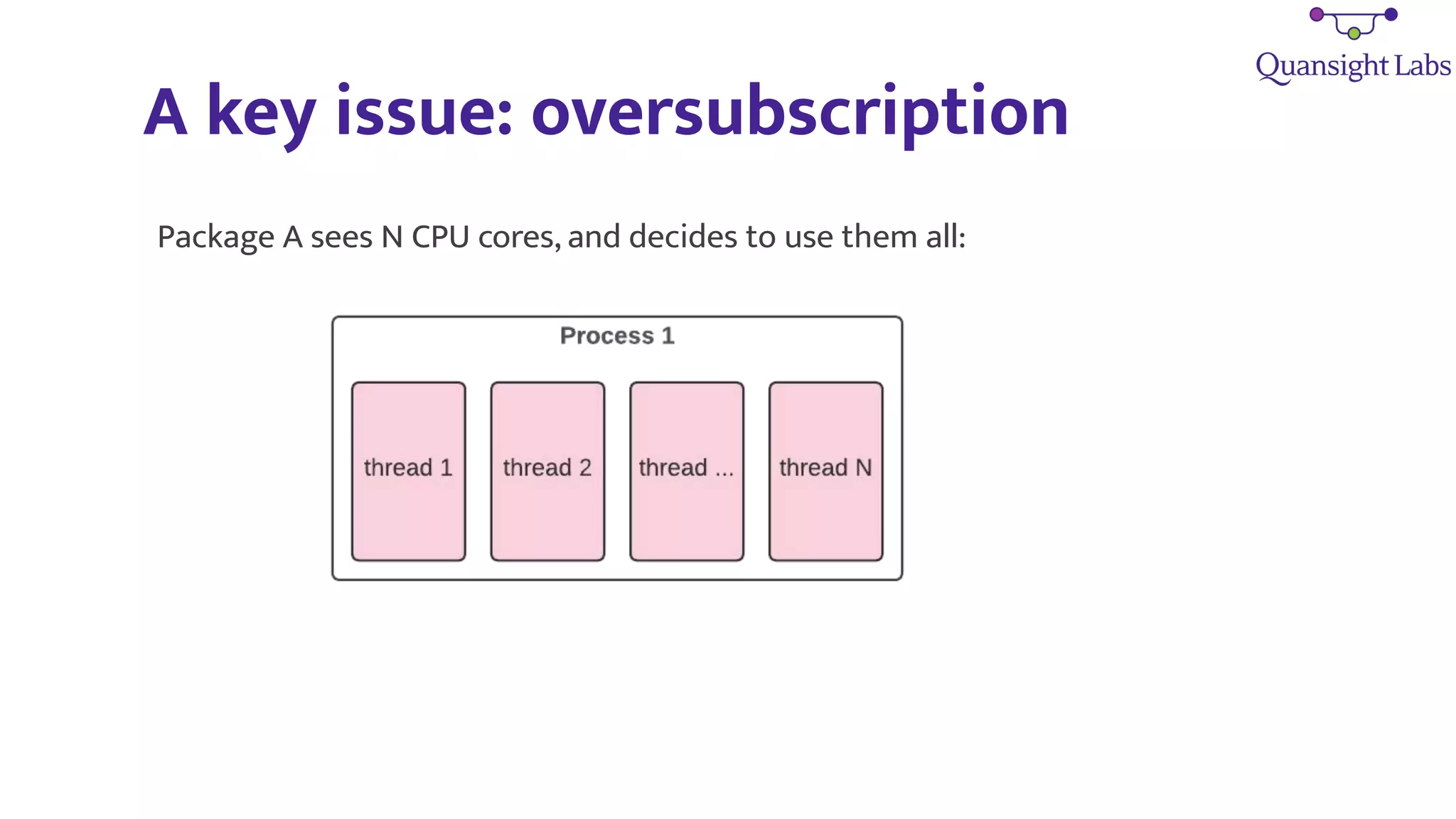 Quansight Labs

A key issue: oversubscription

Package A sees N CPU cores, and decides to use them all:

Process 1

thread 1

thread 2

thread ...

thread N